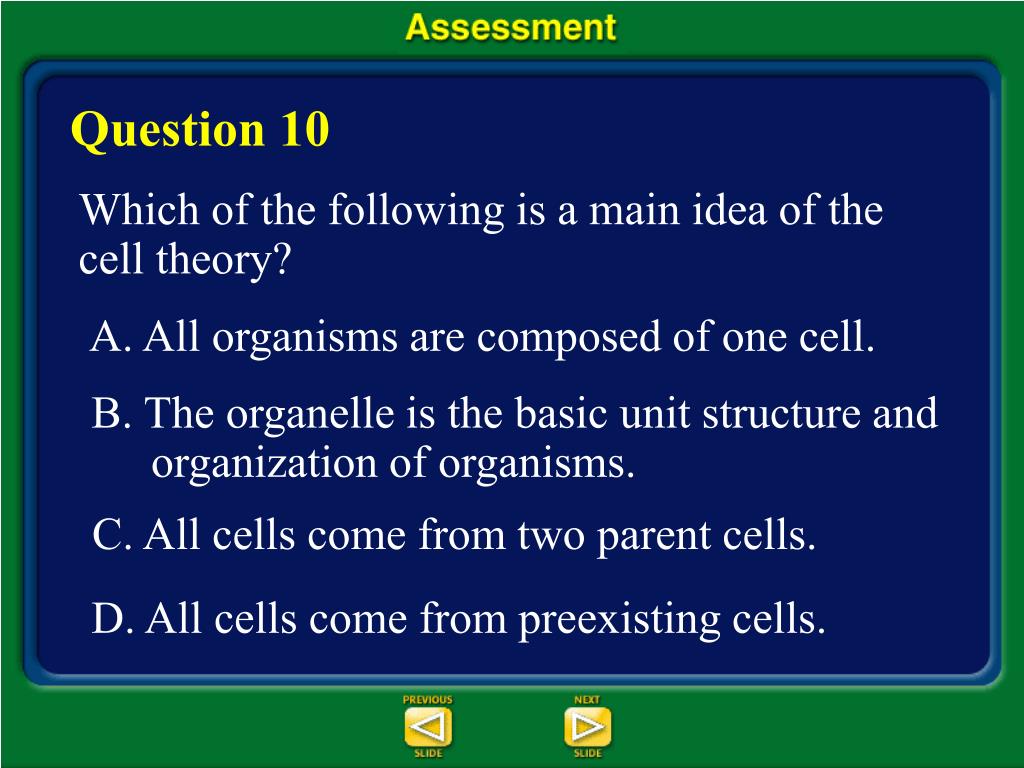 Assessment

Question 10

Which of the following is a main idea of the cell theory?

A. All organisms are composed of one cell.

B. The organelle is the basic unit structure and organization of organisms.

C. All cells come from two parent cells.

D. All cells come from preexisting cells.

PREVIOUS SLIDE

NEXT SLIDE